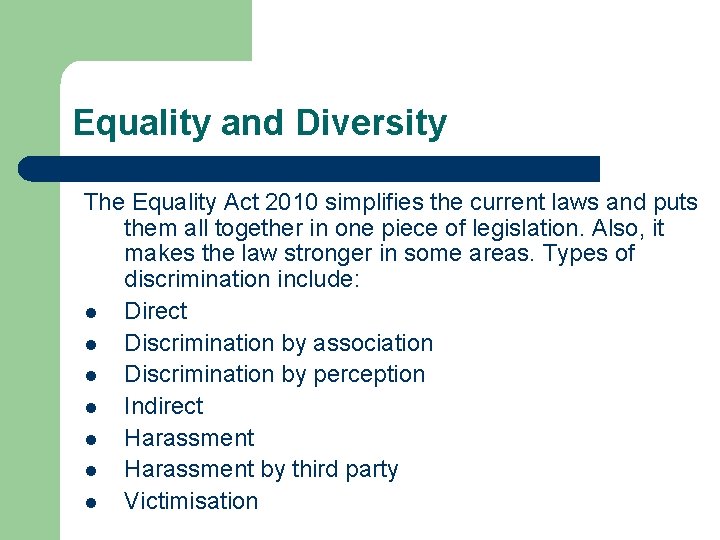 Equality and Diversity

The Equality Act 2010 simplifies the current laws and puts them all together in one piece of legislation. Also, it makes the law stronger in some areas. Types of discrimination include:

- Direct
- Discrimination by association
- Discrimination by perception
- Indirect
- Harassment
- Harassment by third party
- Victimisation